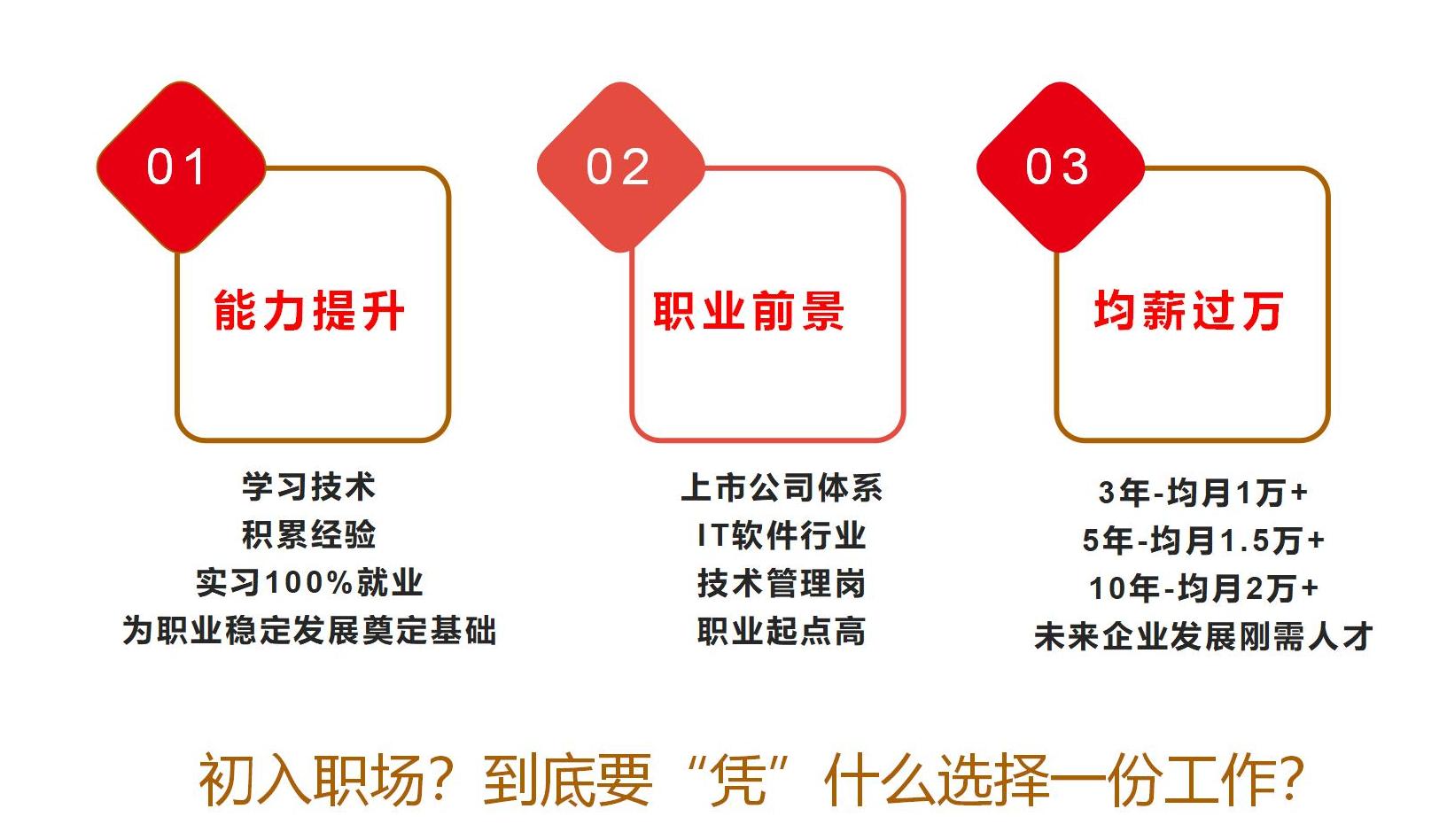 01

能力提升

学习技术
积累经验
实习100%就业
为职业稳定发展奠定基础

02

职业前景

上市公司体系
IT软件行业
技术管理岗
职业起点高

03

均薪过万

3年-均月1万+
5年-均月1.5万+
10年-均月2万+
未来企业发展刚需人才

初入职场？到底要“凭”什么选择一份工作？